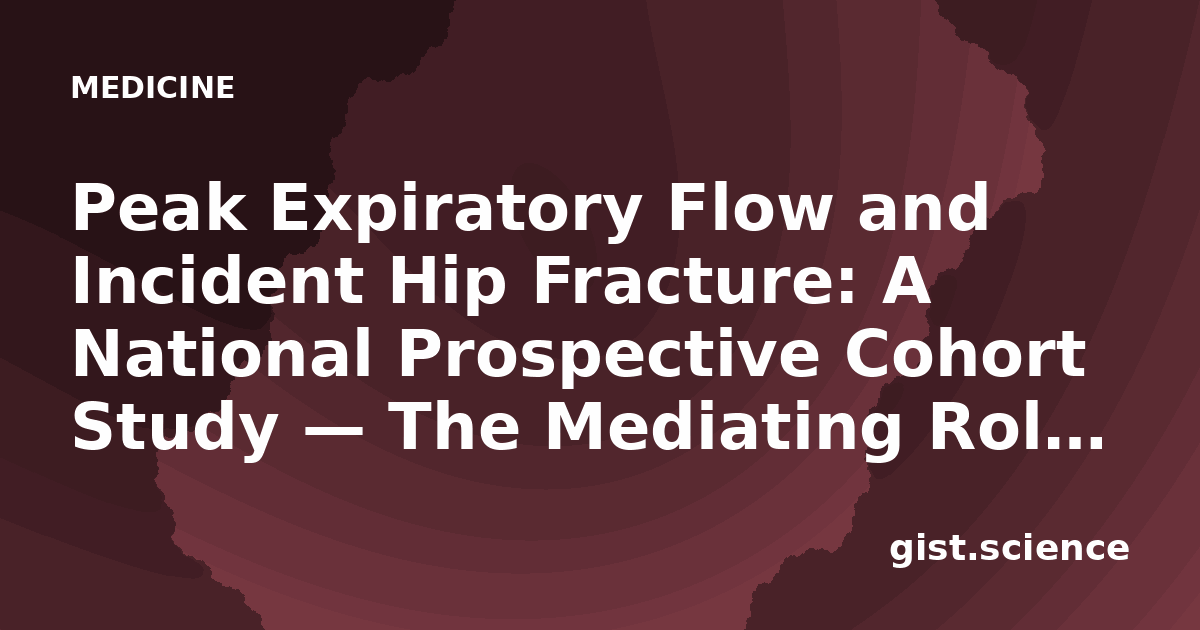 MEDICINE

Peak Expiratory Flow and Incident Hip Fracture: A National Prospective Cohort Study — The Mediating Rol…

gist.science